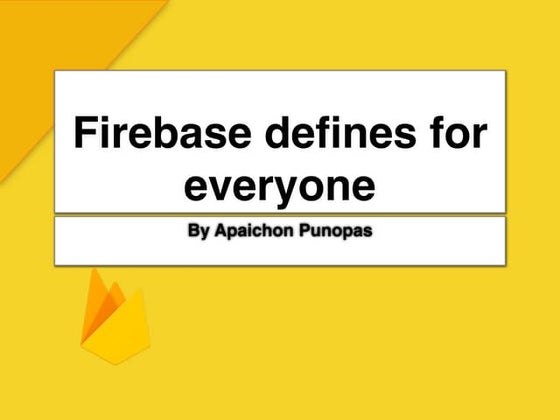 Firebase defines for everyone

By Apaichon Punopas